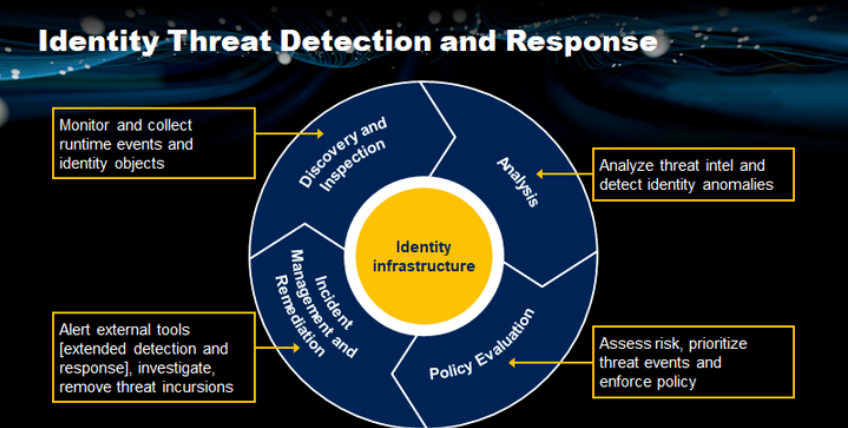 Identity Threat Detection and Response

Monitor and collect runtime events and identity objects

Discovery and Inspection

Analysis

Analyze threat intel and detect identity anomalies

Identity infrastructure

Incident Management and Remediation

Policy Evaluation

Alert external tools [extended detection and response], investigate, remove threat incursions

Assess risk, prioritize threat events and enforce policy